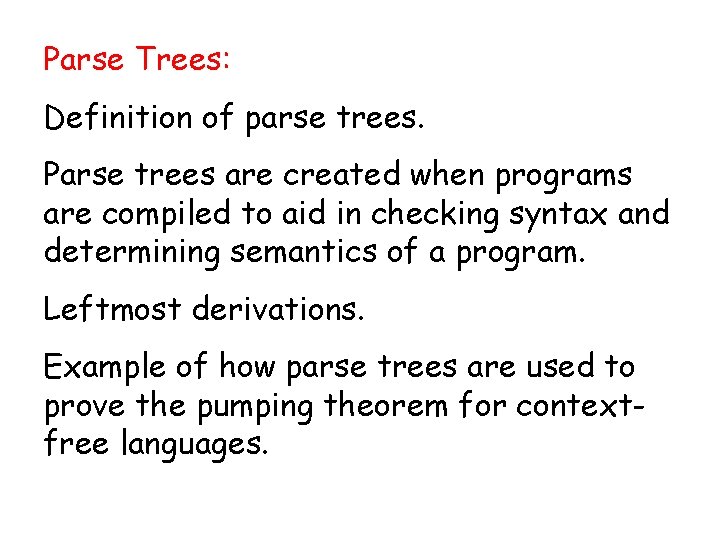 Parse Trees:

Definition of parse trees.

Parse trees are created when programs are compiled to aid in checking syntax and determining semantics of a program.

Leftmost derivations.

Example of how parse trees are used to prove the pumping theorem for context-free languages.